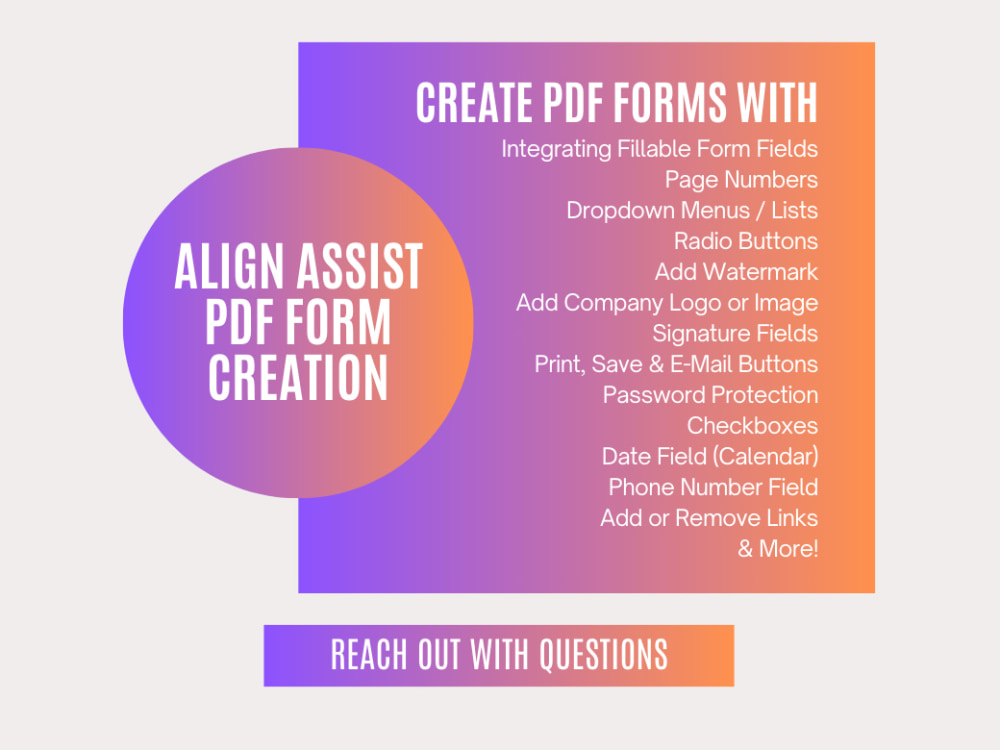 ALIGN ASSIST PDF FORM CREATION

CREATE PDF FORMS WITH
Integrating Fillable Form Fields
Page Numbers
Dropdown Menus / Lists
Radio Buttons
Add Watermark
Add Company Logo or Image
Signature Fields
Print, Save & E-Mail Buttons
Password Protection
Checkboxes
Date Field (Calendar)
Phone Number Field
Add or Remove Links
& More!

REACH OUT WITH QUESTIONS